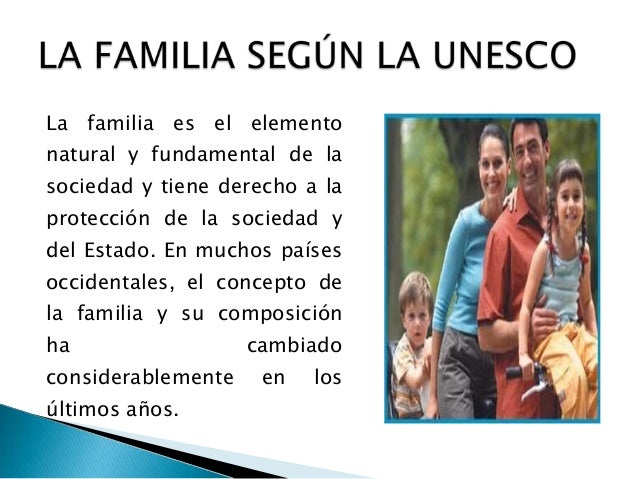 LA FAMILIA SEGÚN LA UNESCO

La familia es el elemento natural y fundamental de la sociedad y tiene derecho a la protección de la sociedad y del Estado. En muchos países occidentales, el concepto de la familia y su composición ha cambiado considerablemente en los últimos años.